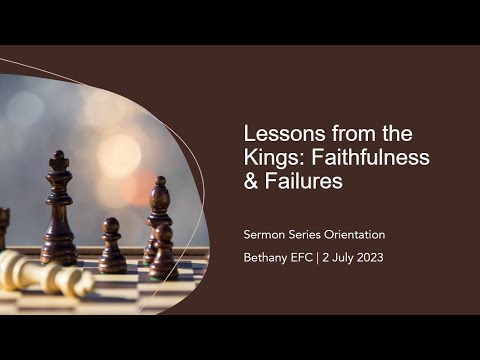 Lessons from the Kings: Faithfulness & Failures

Sermon Series Orientation

Bethany EFC | 2 July 2023